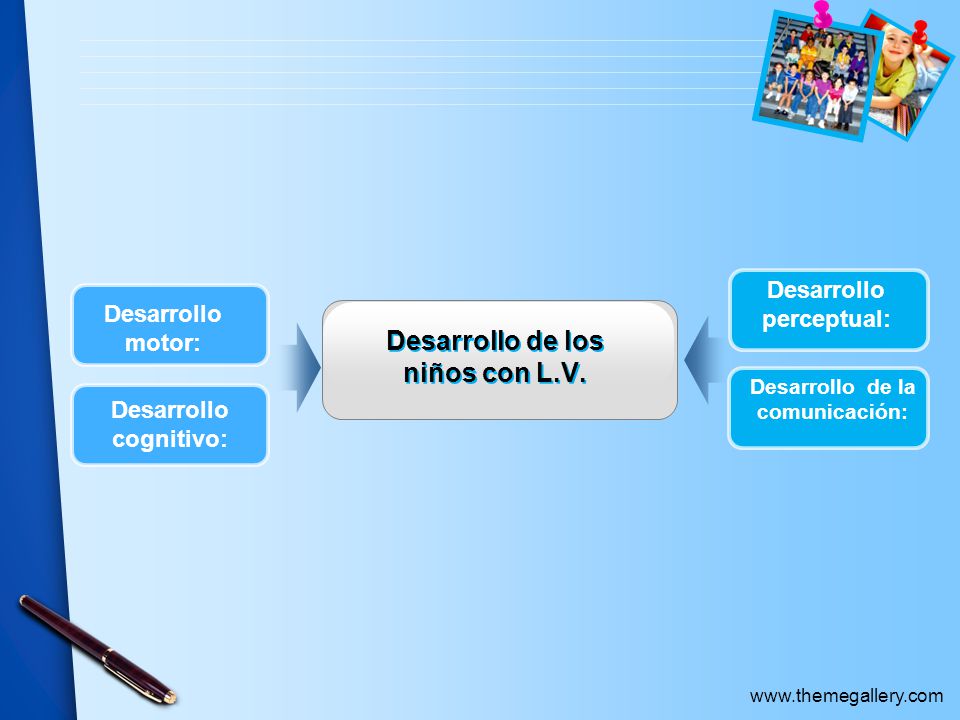 Desarrollo motor:

Desarrollo cognitivo:

Desarrollo de los niños con L.V.

Desarrollo perceptual:

Desarrollo de la comunicación:

www.themegallery.com